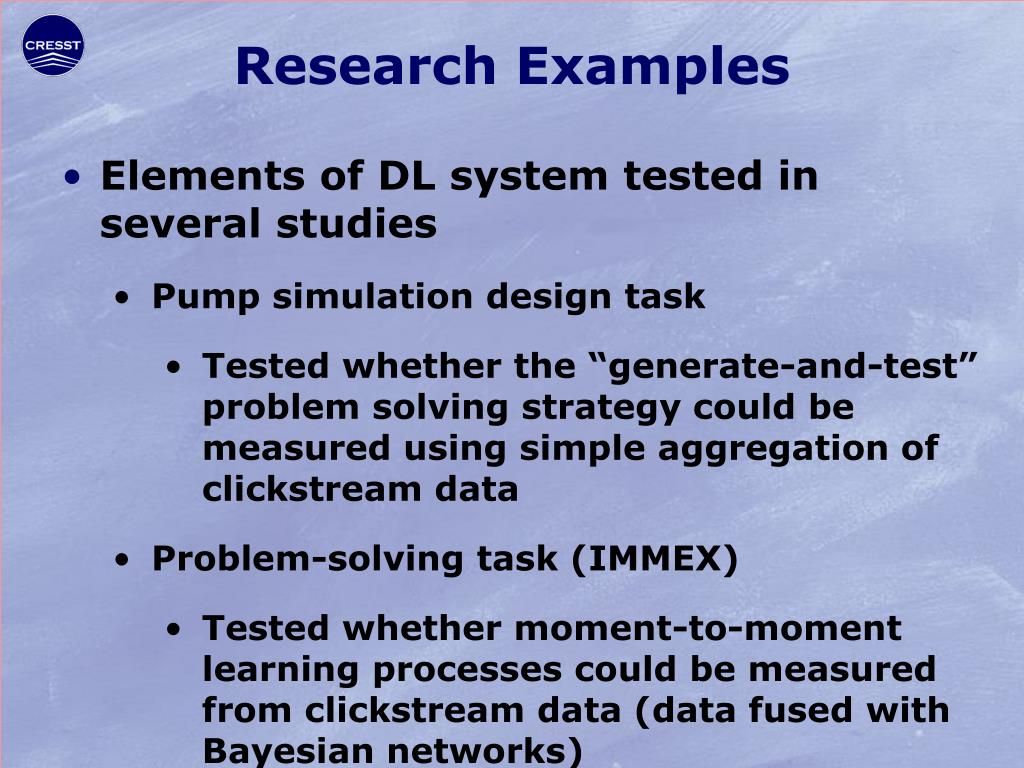 CRESST

Research Examples

• Elements of DL system tested in several studies

• Pump simulation design task

• Tested whether the “generate-and-test” problem solving strategy could be measured using simple aggregation of clickstream data

• Problem-solving task (IMMEX)

• Tested whether moment-to-moment learning processes could be measured from clickstream data (data fused with Bayesian networks)